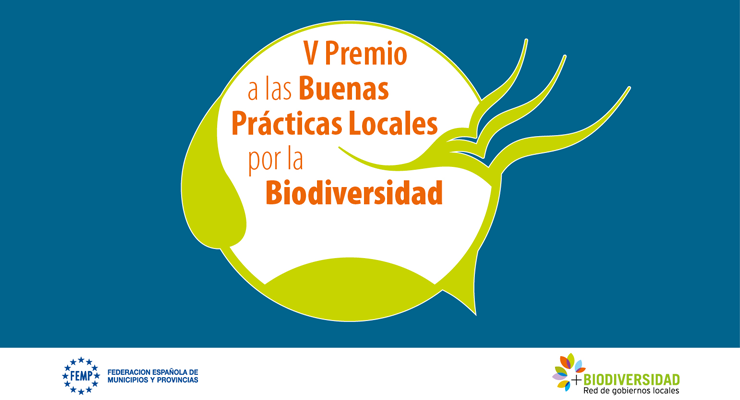 V Premio
a las Buenas
Prácticas Locales
por la
Biodiversidad

FEMP FEDERACION ESPAÑOLA DE MUNICIPIOS Y PROVINCIAS

+BIODIVERSIDAD
Red de gobiernos locales